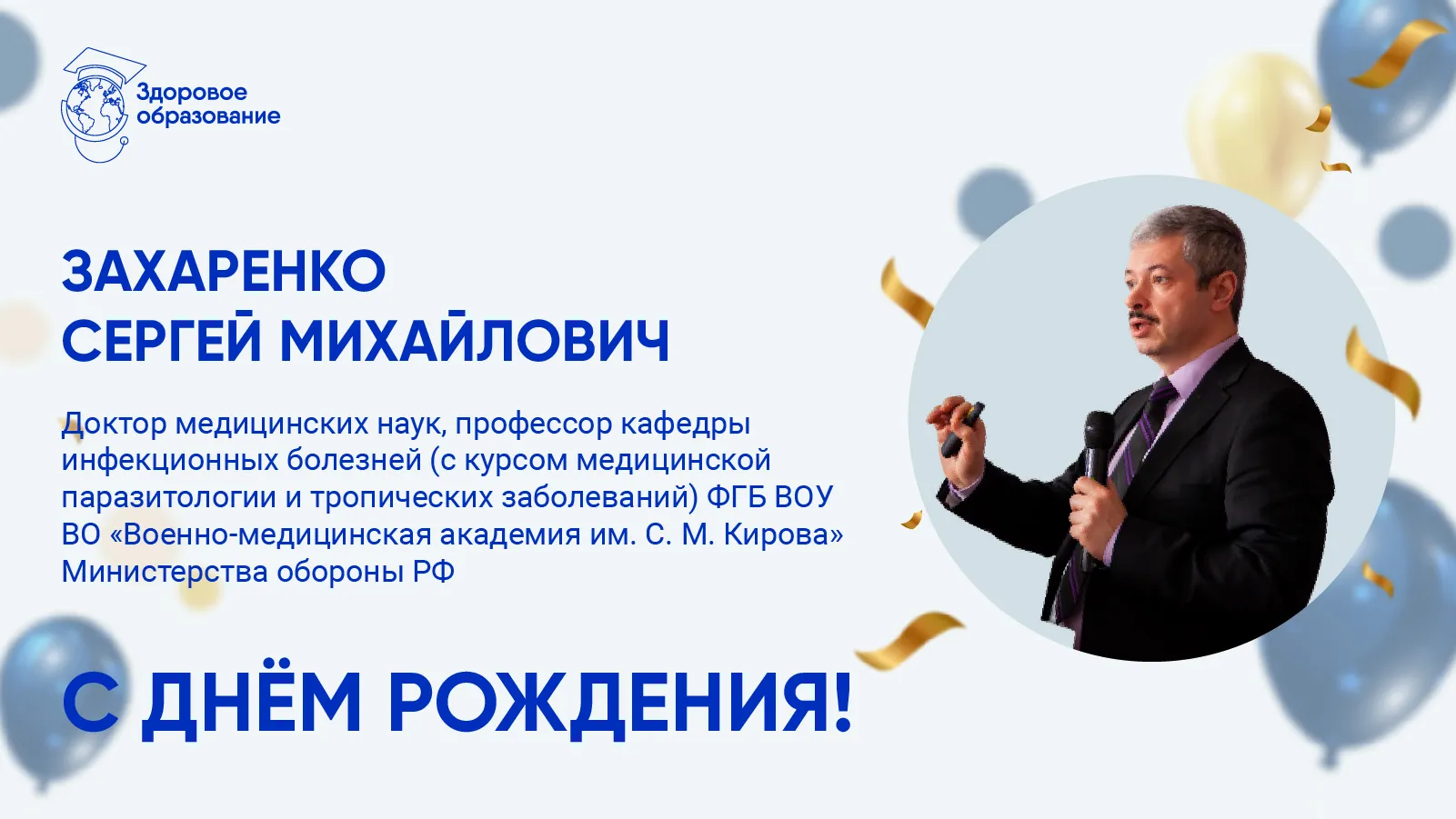 Здоровое образование

ЗАХАРЕНКО
СЕРГЕЙ МИХАЙЛОВИЧ

Доктор медицинских наук, профессор кафедры инфекционных болезней (с курсом медицинской паразитологии и тропических заболеваний) ФГБ ВОУ ВО «Военно-медицинская академия им. С. М. Кирова» Министерства обороны РФ

С ДНЁМ РОЖДЕНИЯ!